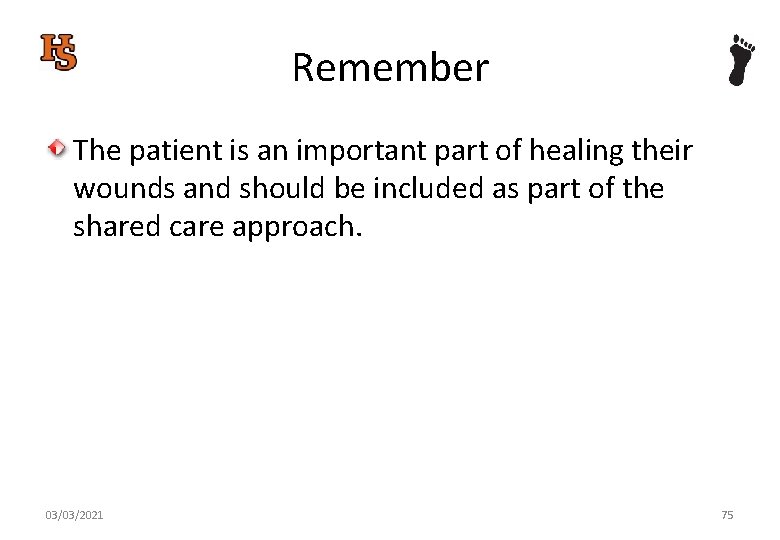 HS

Remember

The patient is an important part of healing their wounds and should be included as part of the shared care approach.

03/03/2021

75